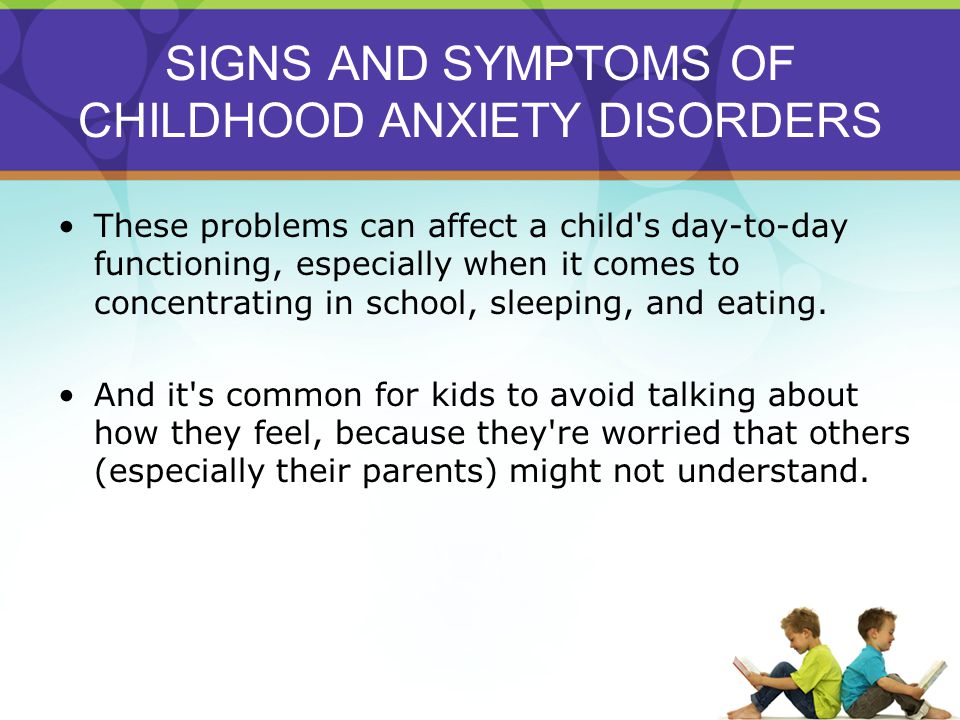 SIGNS AND SYMPTOMS OF CHILDHOOD ANXIETY DISORDERS

• These problems can affect a child's day-to-day functioning, especially when it comes to concentrating in school, sleeping, and eating.

• And it's common for kids to avoid talking about how they feel, because they're worried that others (especially their parents) might not understand.